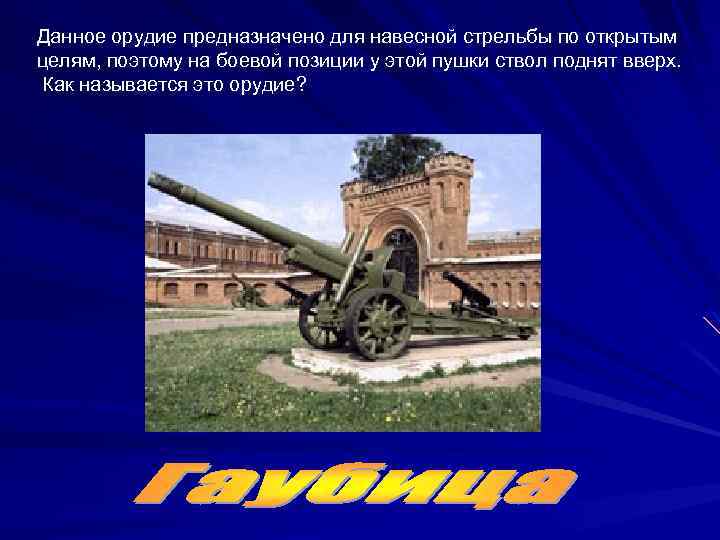 Данное орудие предназначено для навесной стрельбы по открытым целям, поэтому на боевой позиции у этой пушки ствол поднят вверх. Как называется это орудие?

Гаубица